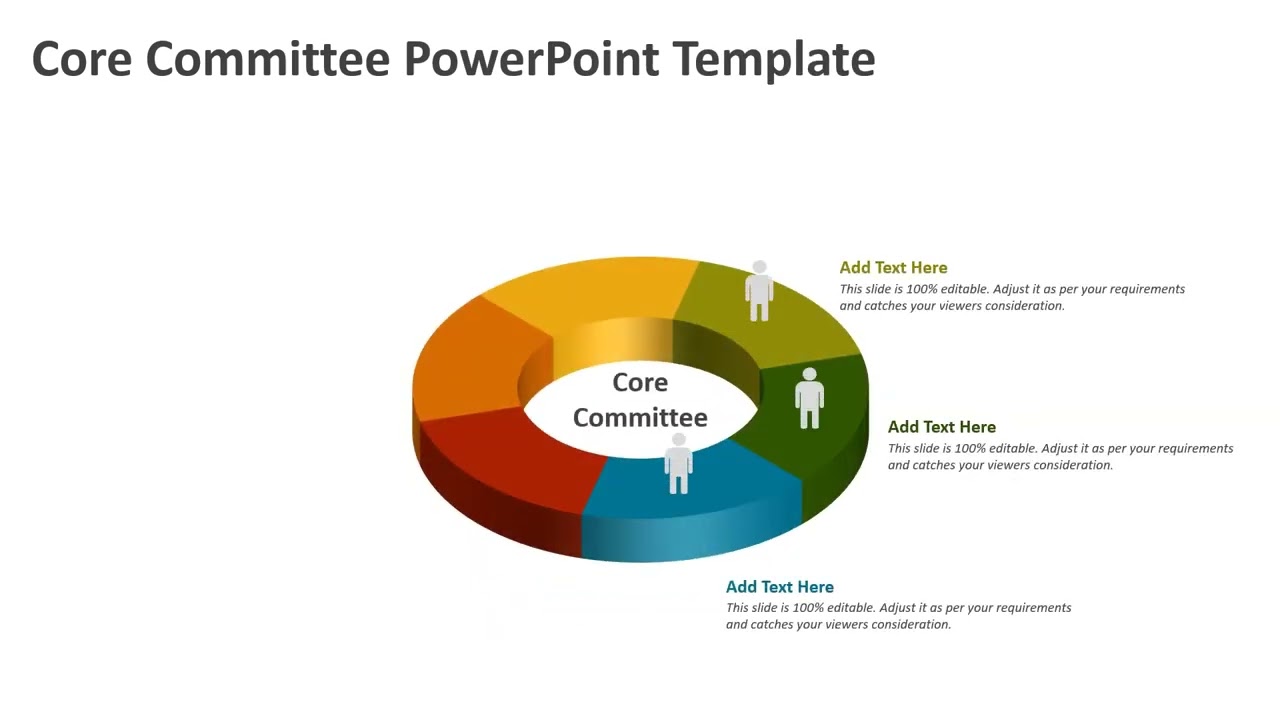 Core Committee PowerPoint Template

Core Committee

Add Text Here
This slide is 100% editable. Adjust it as per your requirements and catches your viewers consideration.

Add Text Here
This slide is 100% editable. Adjust it as per your requirements and catches your viewers consideration.

Add Text Here
This slide is 100% editable. Adjust it as per your requirements and catches your viewers consideration.